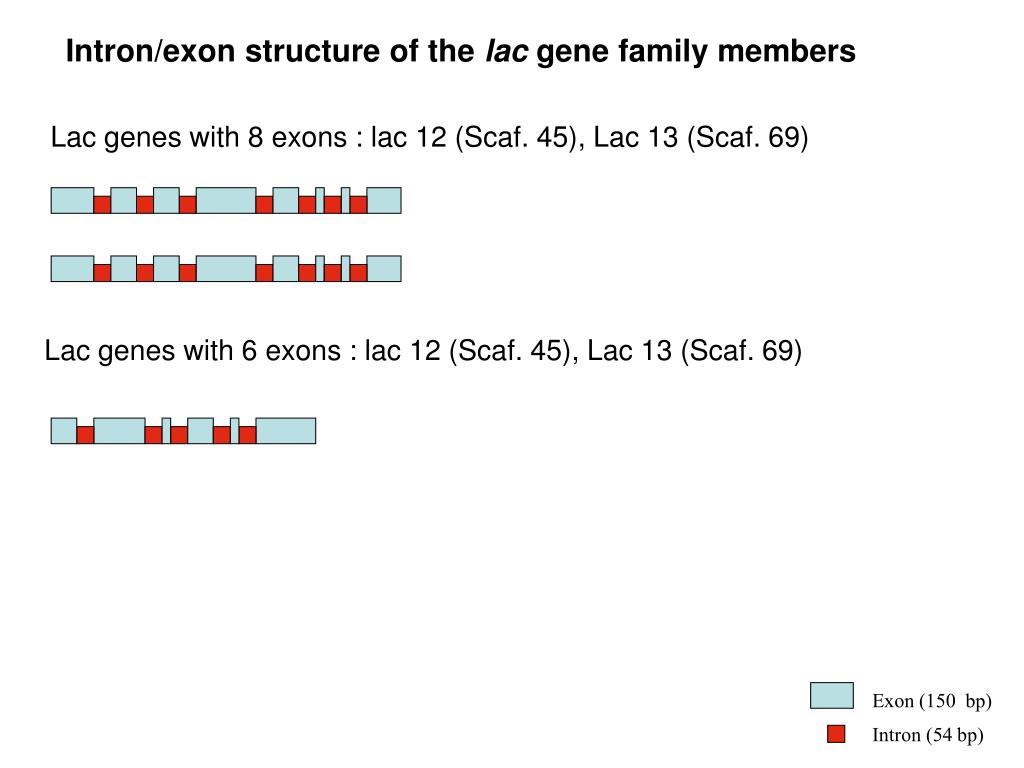 Intron/exon structure of the lac gene family members

Lac genes with 8 exons : lac 12 (Scaf. 45), Lac 13 (Scaf. 69)

Lac genes with 6 exons : lac 12 (Scaf. 45), Lac 13 (Scaf. 69)

Exon (150 bp)

Intron (54 bp)